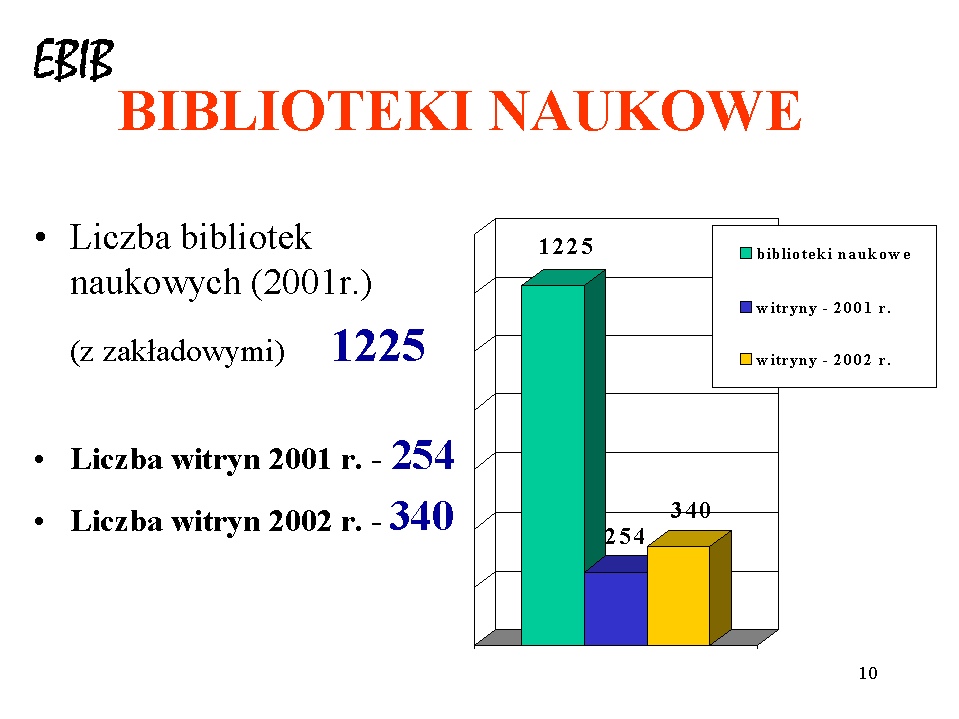 EBIB

BIBLIOTEKI NAUKOWE

• Liczba bibliotek naukowych (2001r.)

(z zakładowymi) 1225

• Liczba witryn 2001 r. - 254

• Liczba witryn 2002 r. - 340

1225

254

340

biblioteki naukowe

witryny - 2001 r.

witryny - 2002 r.

10